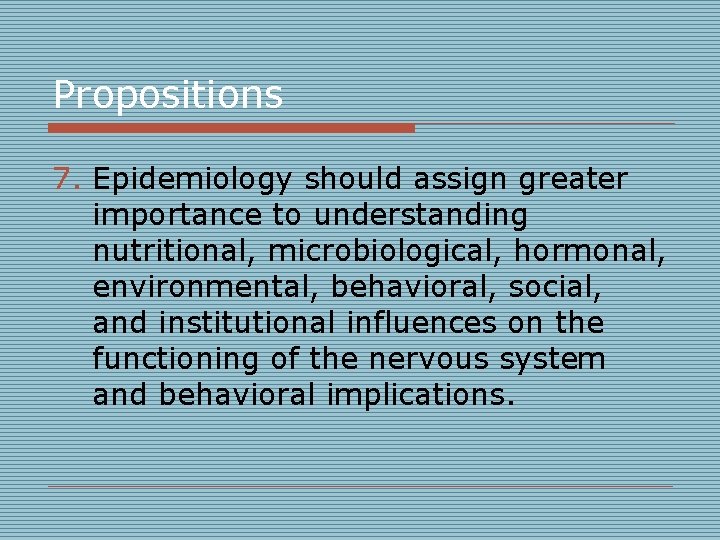 Propositions

7. Epidemiology should assign greater importance to understanding nutritional, microbiological, hormonal, environmental, behavioral, social, and institutional influences on the functioning of the nervous system and behavioral implications.